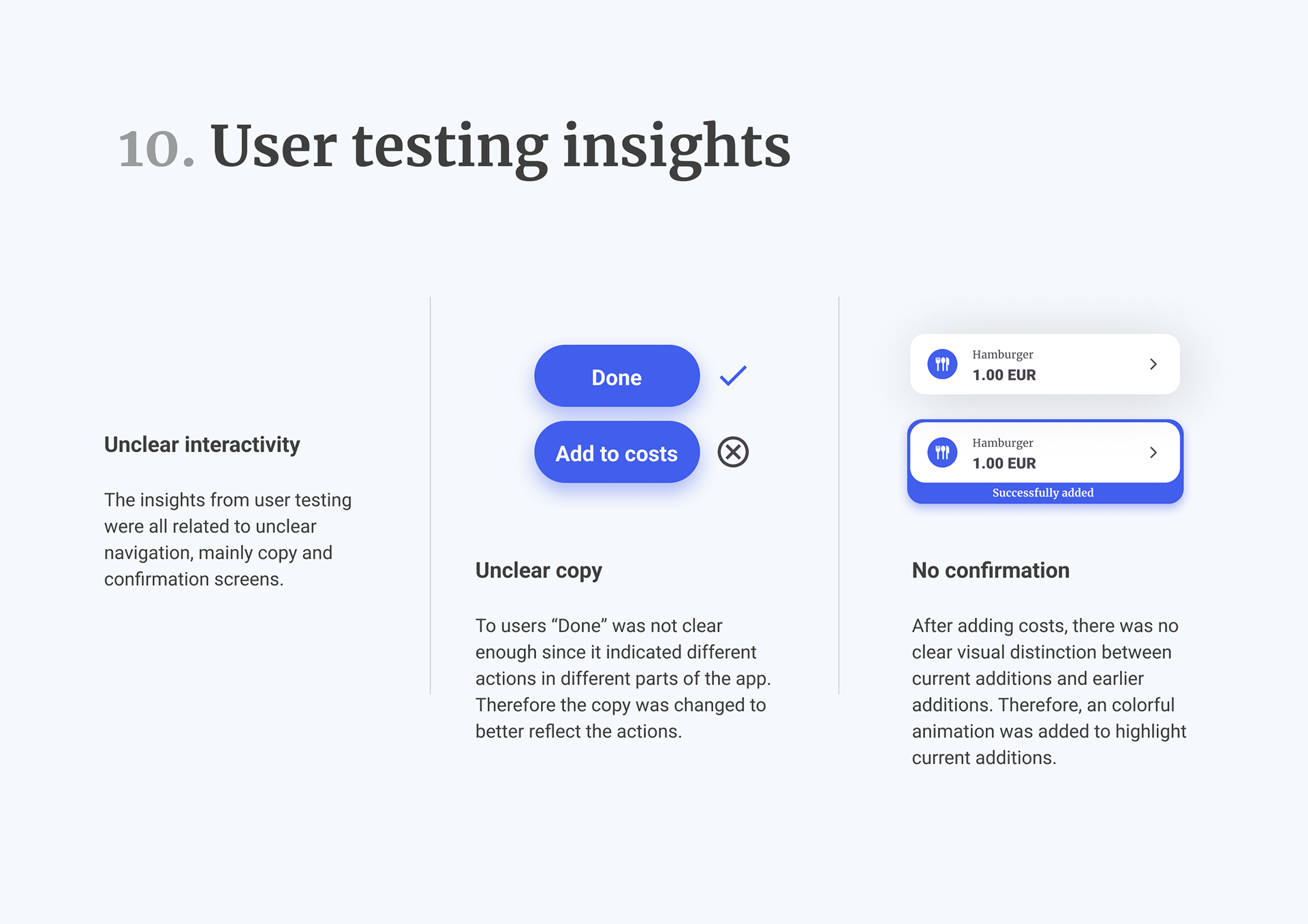 10. User testing insights

Unclear interactivity

The insights from user testing were all related to unclear navigation, mainly copy and confirmation screens.

Done

Add to costs

Unclear copy

To users “Done” was not clear enough since it indicated different actions in different parts of the app. Therefore the copy was changed to better reflect the actions.

Hamburger
1.00 EUR

Hamburger
1.00 EUR
Successfully added

No confirmation

After adding costs, there was no clear visual distinction between current additions and earlier additions. Therefore, an colorful animation was added to highlight current additions.